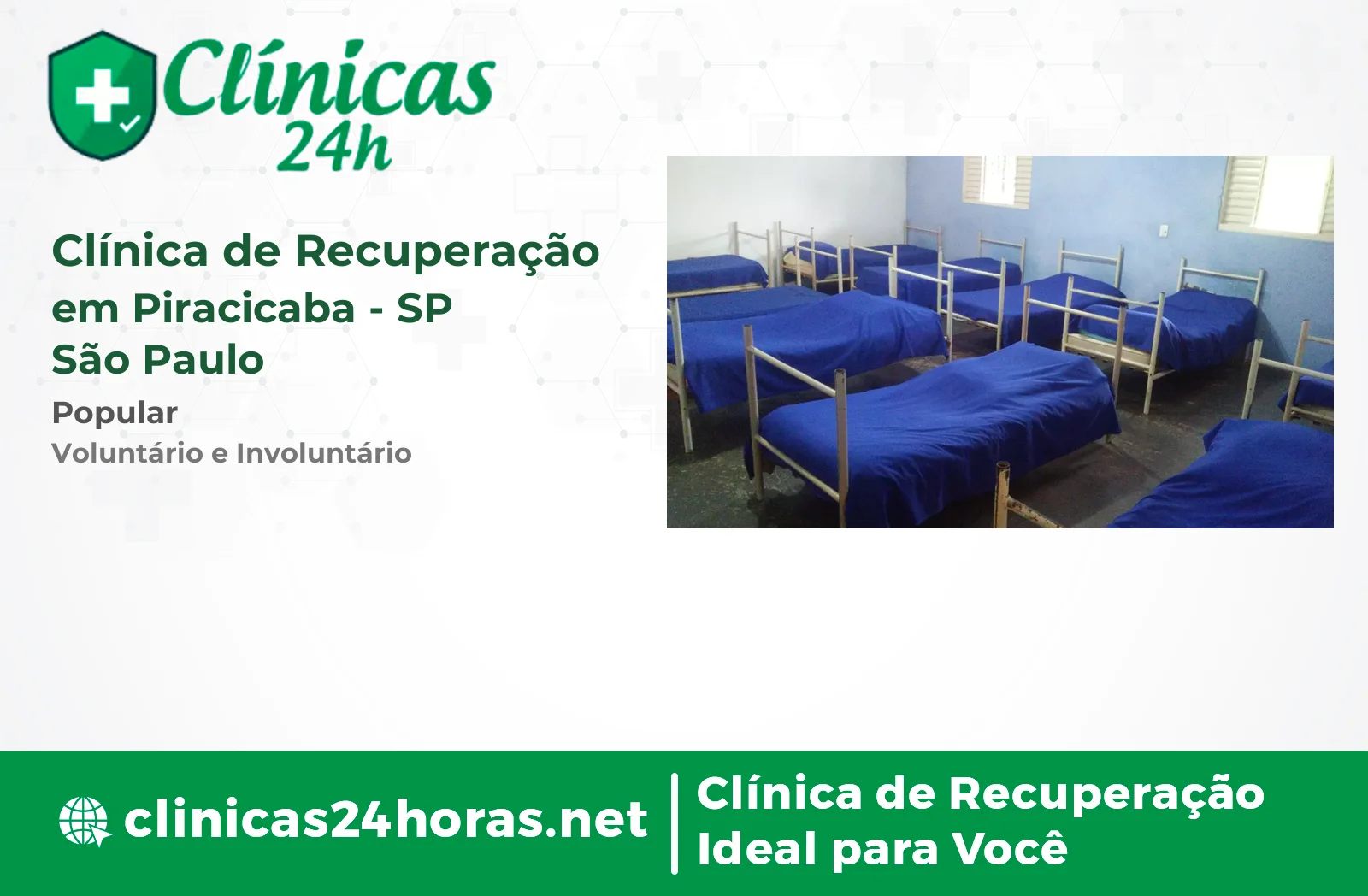 Clínicas 24h

Clínica de Recuperação em Piracicaba - SP
São Paulo

Popular

Voluntário e Involuntário

clinicas24horas.net

Clínica de Recuperação Ideal para Você